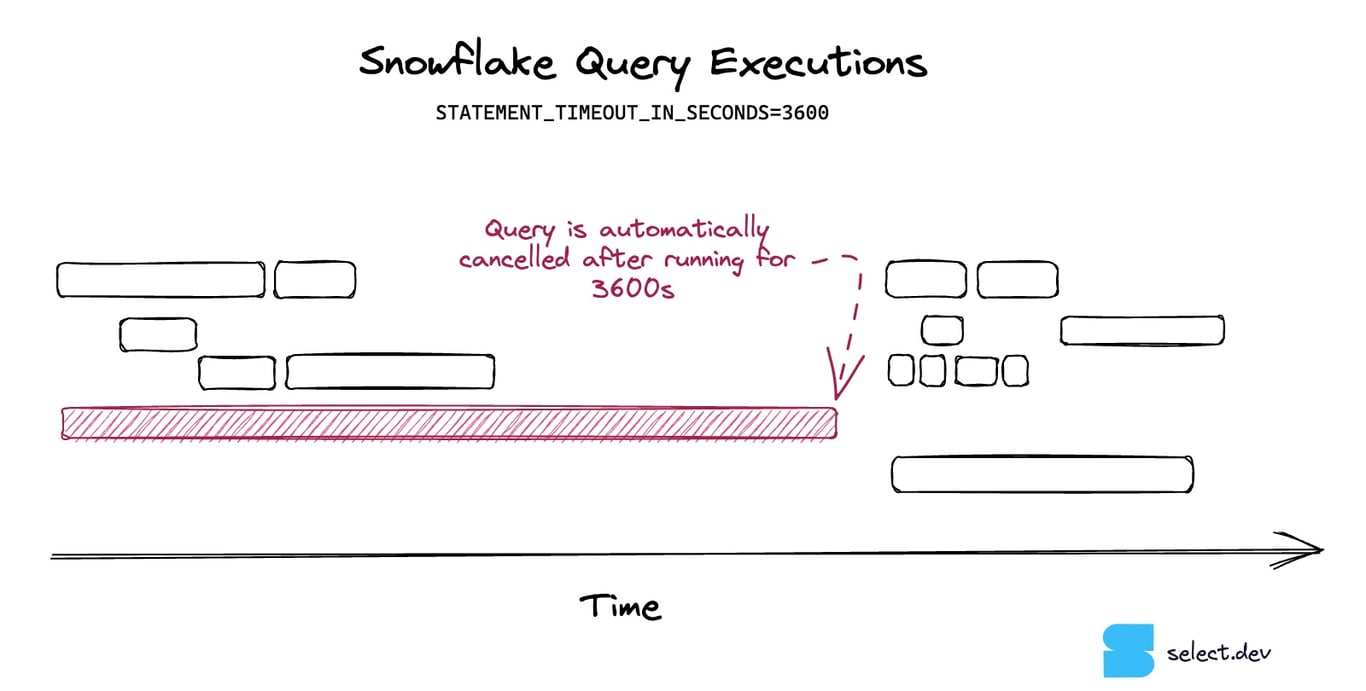 Snowflake Query Executions

STATEMENT_TIMEOUT_IN_SECONDS=3600

Query is automatically cancelled after running for 3600s

Time

select.dev